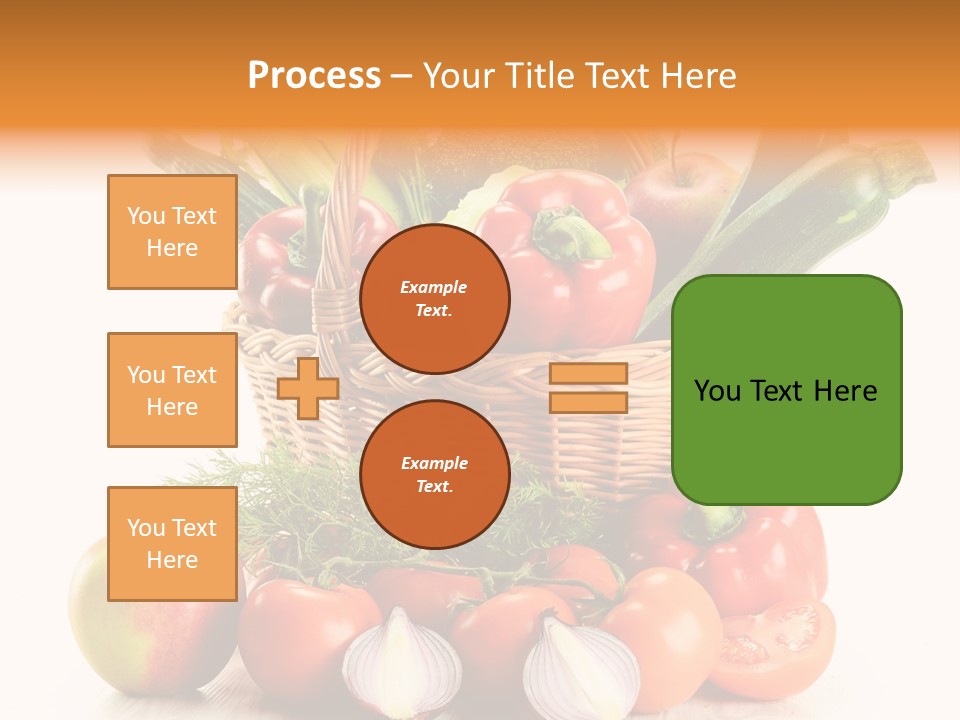 Process – Your Title Text Here

You Text Here

You Text Here

You Text Here

Example Text.

Example Text.

You Text Here